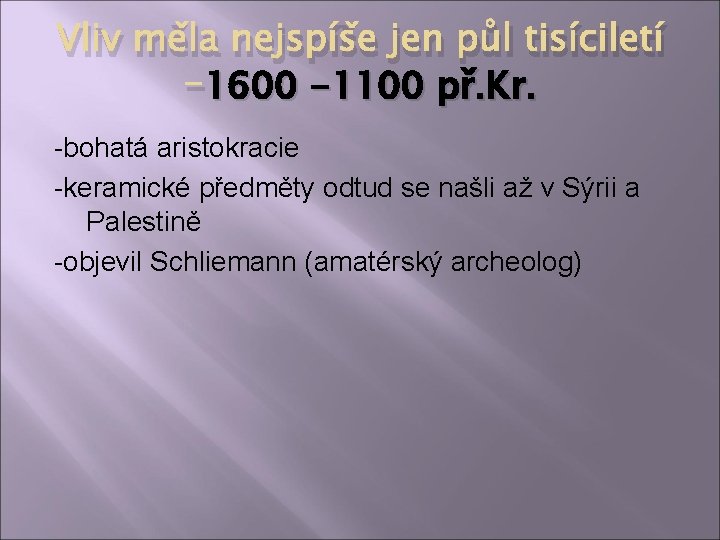 Vliv měla nejspíše jen půl tisíciletí –1600 –1100 př.Kr.

-bohatá aristokracie

-keramické předměty odtud se našli až v Sýrii a Palestině

-objevil Schliemann (amatérský archeolog)